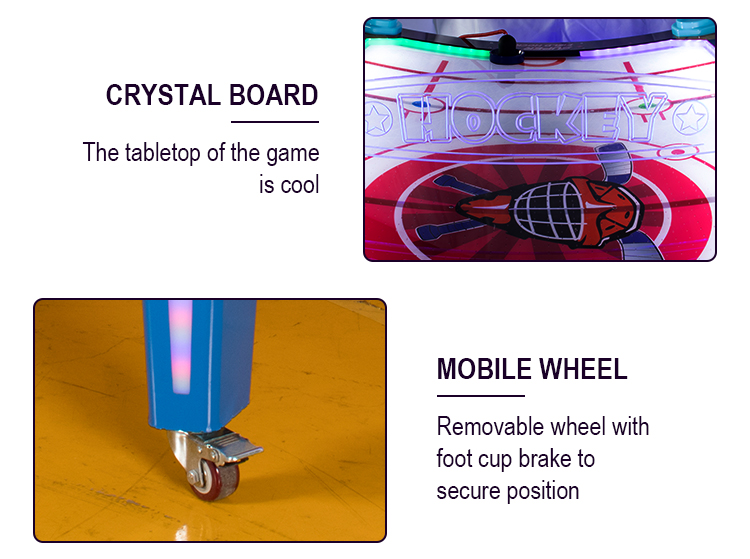 CRYSTAL BOARD

The tabletop of the game is cool

HOCKEY

MOBILE WHEEL

Removable wheel with foot cup brake to secure position